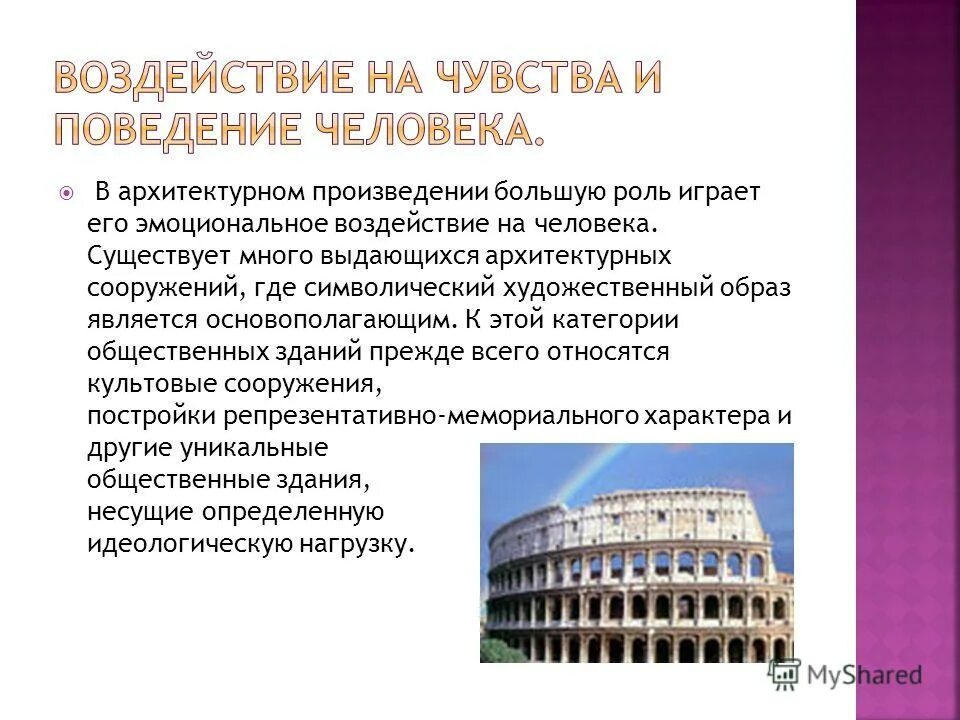 ВОЗДЕЙСТВИЕ НА ЧУВСТВА И ПОВЕДЕНИЕ ЧЕЛОВЕКА.

В архитектурном произведении большую роль играет его эмоциональное воздействие на человека. Существует много выдающихся архитектурных сооружений, где символический художественный образ является основополагающим. К этой категории общественных зданий прежде всего относятся культовые сооружения,
постройки репрезентативно-мемориального характера и другие уникальные общественные здания, несущие определенную идеологическую нагрузку.

MyShared